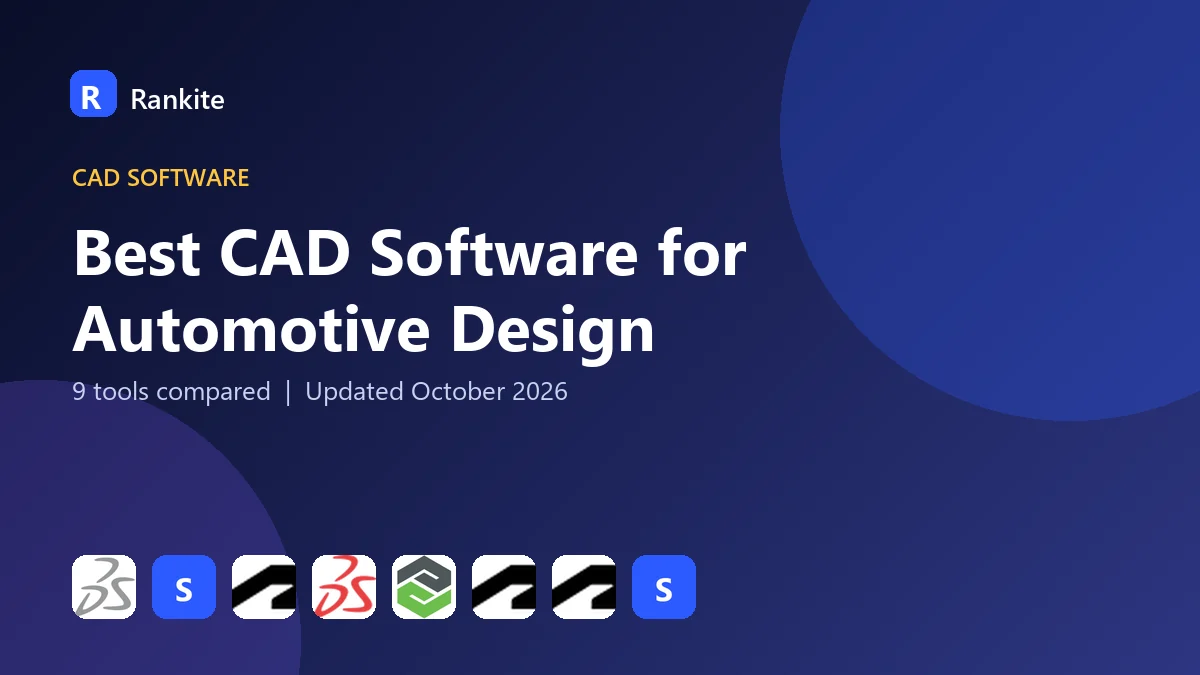 R Rankite

CAD SOFTWARE

Best CAD Software for Automotive Design

9 tools compared | Updated October 2026

S

S